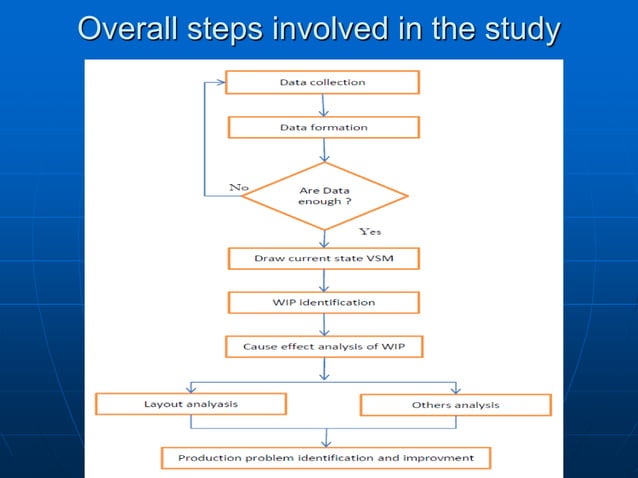 Overall steps involved in the study

Data collection

Data formation

No

Are Data enough ?

Yes

Draw current state VSM

WIP identification

Cause effect analysis of WIP

Layout analyasis

Others analysis

Production problem identification and improvment